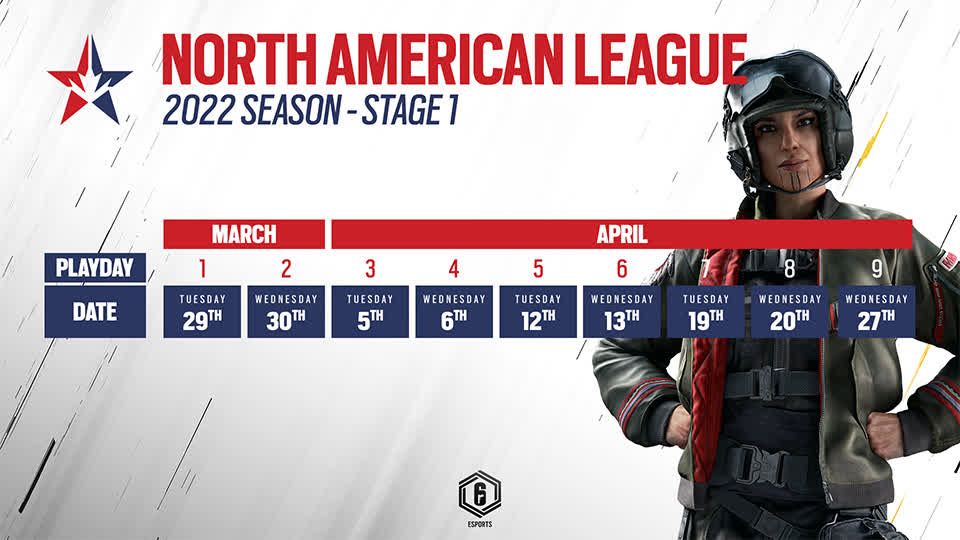 NORTH AMERICAN LEAGUE
2022 SEASON - STAGE 1

| | MARCH | | APRIL | | | | | | |
|---|---|---|---|---|---|---|---|---|---|
| PLAYDAY | 1 | 2 | 3 | 4 | 5 | 6 | 7 | 8 | 9 |
| DATE | TUESDAY 29TH | WEDNESDAY 30TH | TUESDAY 5TH | WEDNESDAY 6TH | TUESDAY 12TH | WEDNESDAY 13TH | TUESDAY 19TH | WEDNESDAY 20TH | WEDNESDAY 27TH |

6
ESPORTS